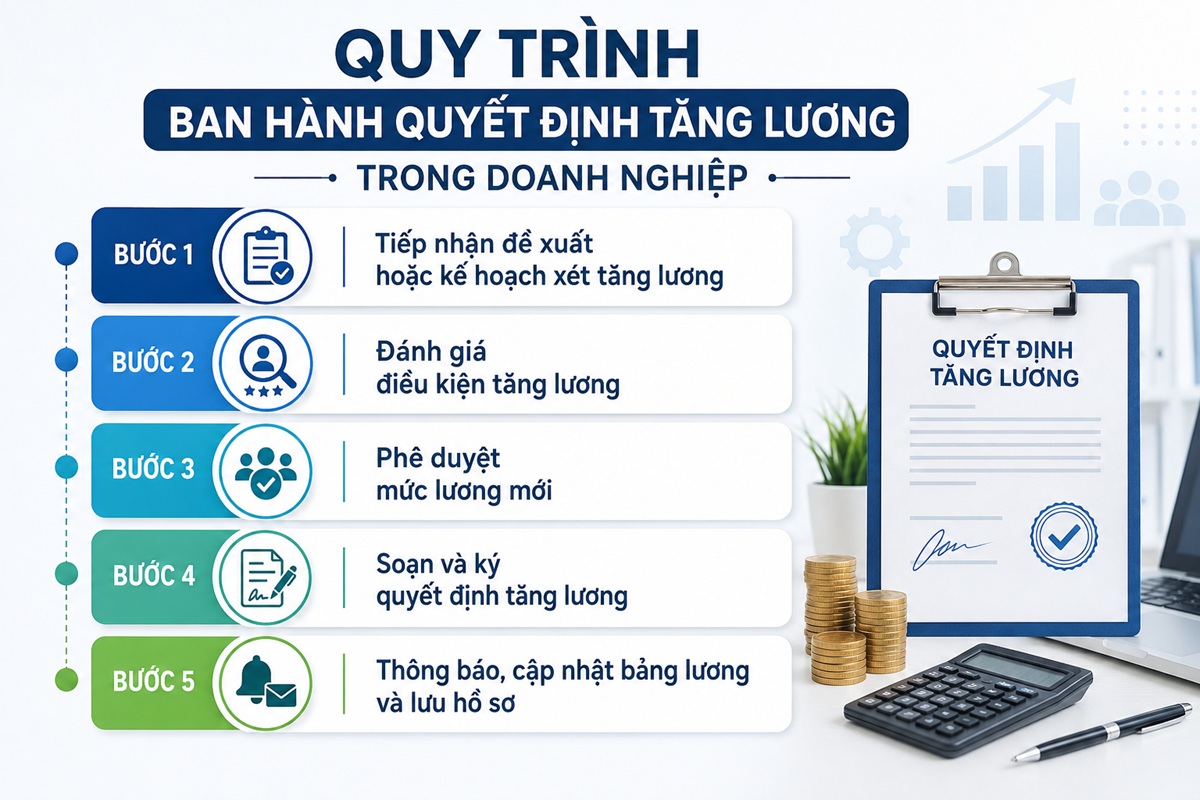 QUY TRÌNH

BAN HÀNH QUYẾT ĐỊNH TĂNG LƯƠNG

TRONG DOANH NGHIỆP

BƯỚC 1 Tiếp nhận đề xuất hoặc kế hoạch xét tăng lương

BƯỚC 2 Đánh giá điều kiện tăng lương

BƯỚC 3 Phê duyệt mức lương mới

BƯỚC 4 Soạn và ký quyết định tăng lương

BƯỚC 5 Thông báo, cập nhật bảng lương và lưu hồ sơ

QUYẾT ĐỊNH TĂNG LƯƠNG